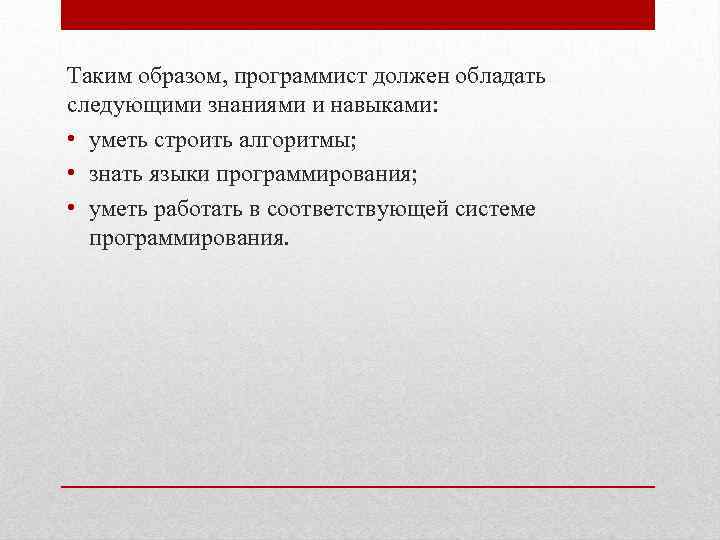 Таким образом, программист должен обладать следующими знаниями и навыками:

• уметь строить алгоритмы;
• знать языки программирования;
• уметь работать в соответствующей системе программирования.